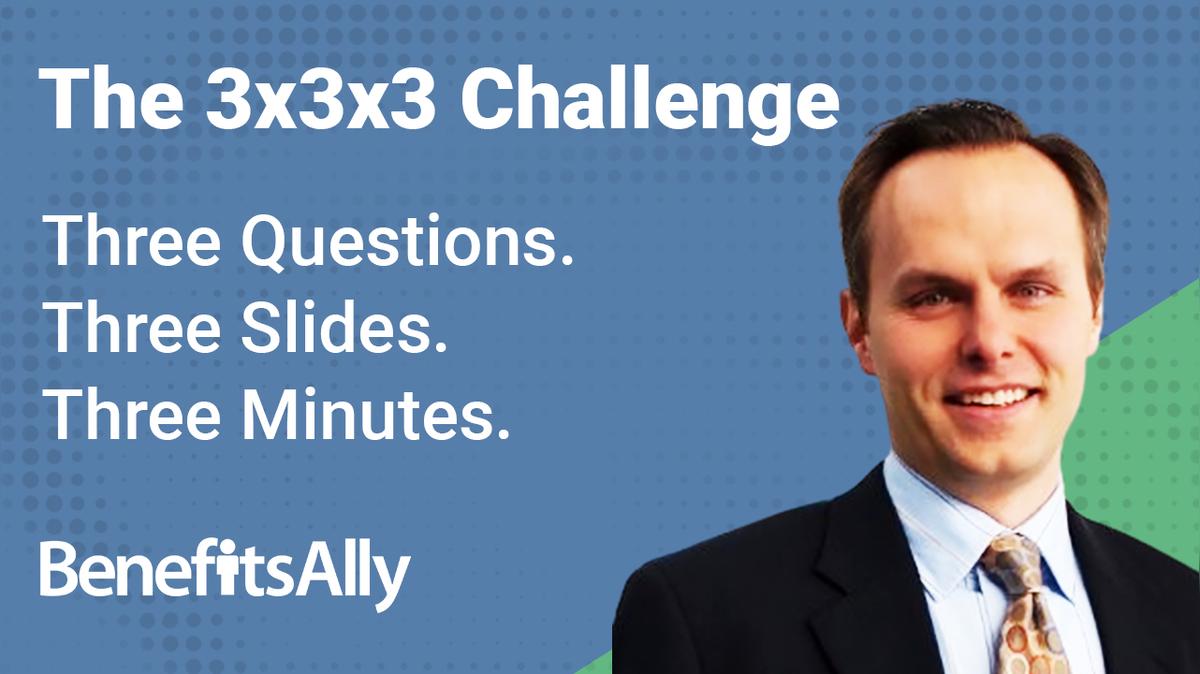 The 3x3x3 Challenge

Three Questions.
Three Slides.
Three Minutes.

BenefitsAlly